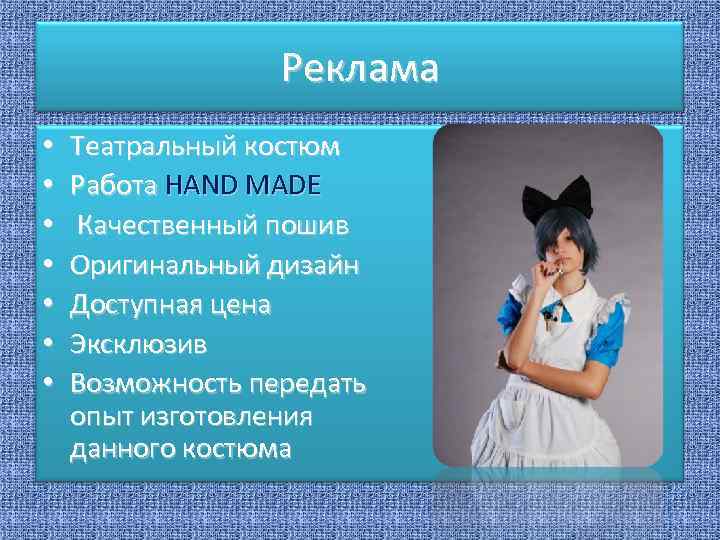 Реклама

• Театральный костюм
• Работа HAND MADE
• Качественный пошив
• Оригинальный дизайн
• Доступная цена
• Эксклюзив
• Возможность передать опыт изготовления данного костюма